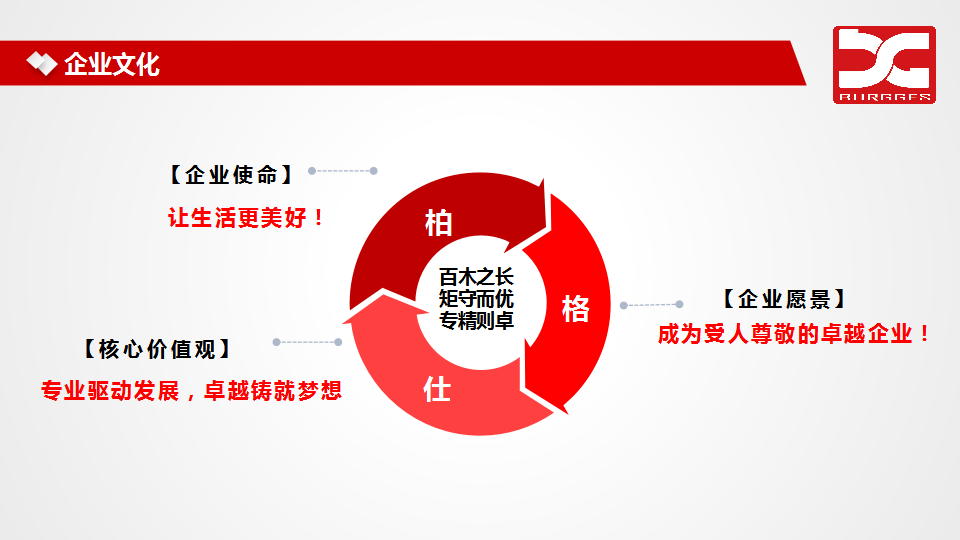 企业文化

BURGGES

【企业使命】

让生活更美好！

柏

格

仕

百木之长
矩守而优
专精则卓

【企业愿景】

成为受人尊敬的卓越企业！

【核心价值观】

专业驱动发展，卓越铸就梦想